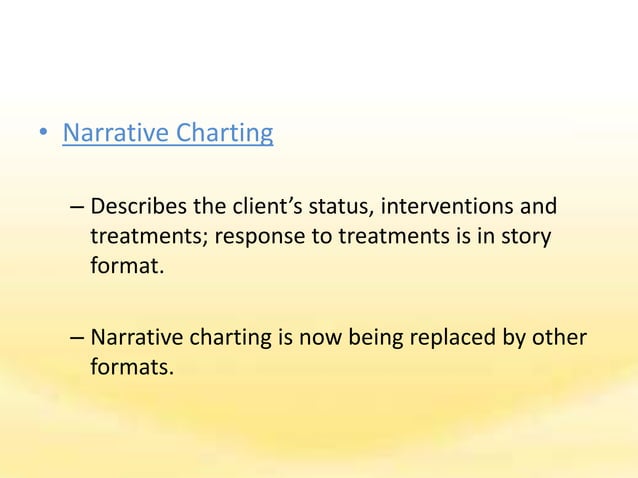 • Narrative Charting

– Describes the client’s status, interventions and treatments; response to treatments is in story format.

– Narrative charting is now being replaced by other formats.